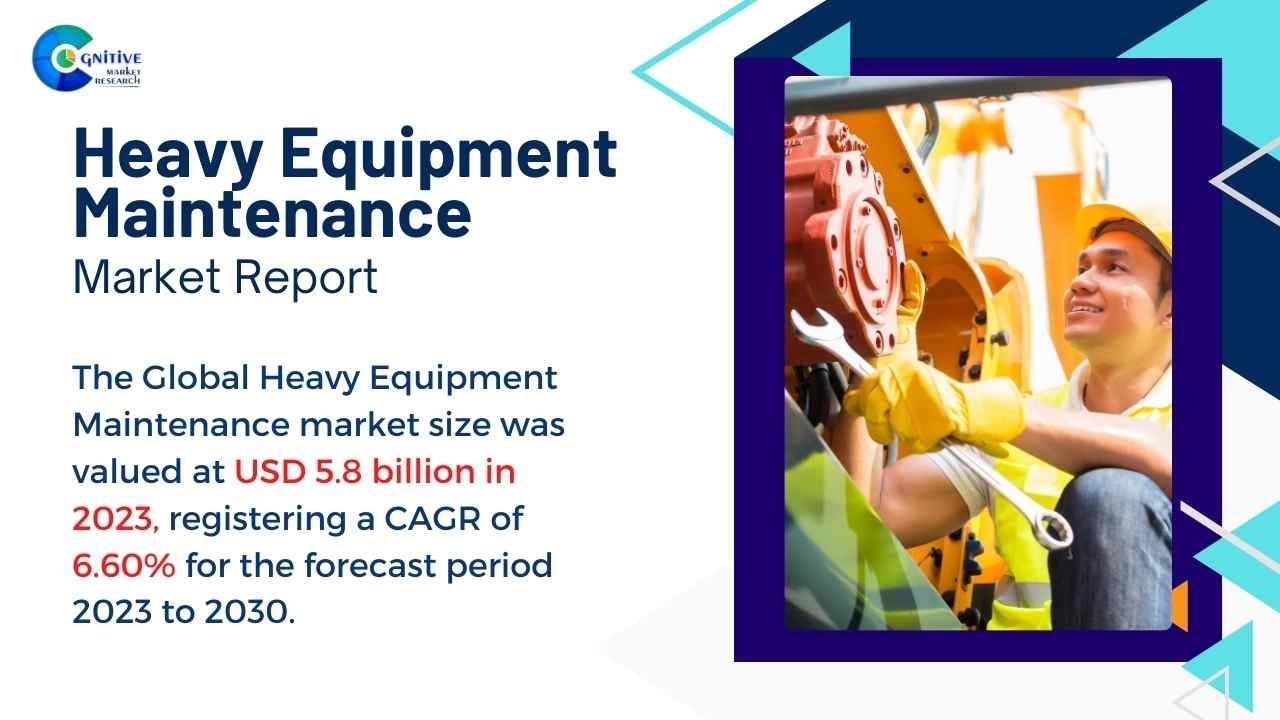 COGNITIVE MARKET RESEARCH

Heavy Equipment Maintenance
Market Report

The Global Heavy Equipment Maintenance market size was valued at USD 5.8 billion in 2023, registering a CAGR of 6.60% for the forecast period 2023 to 2030.